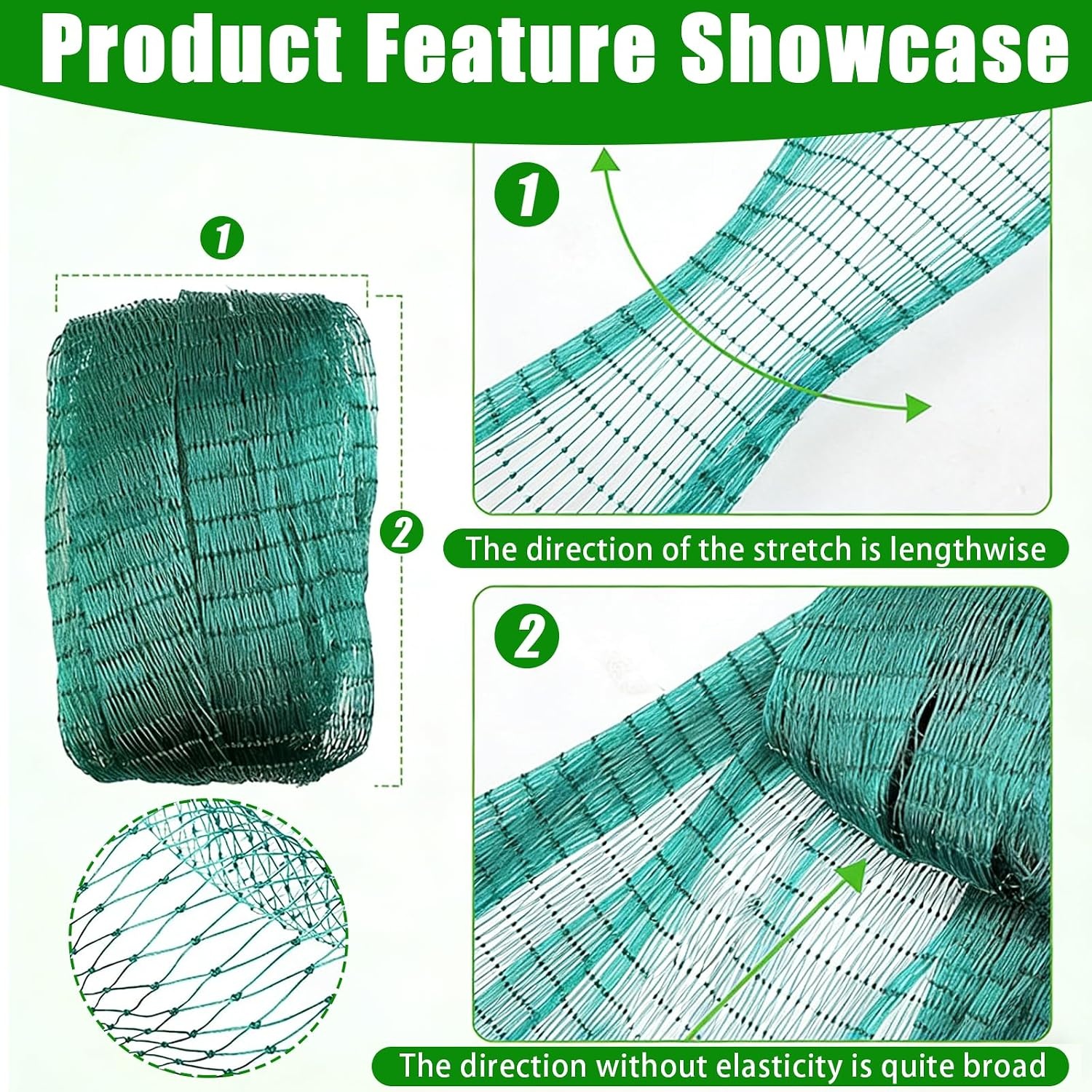 Product Feature Showcase

1

2

1

The direction of the stretch is lengthwise

2

The direction without elasticity is quite broad